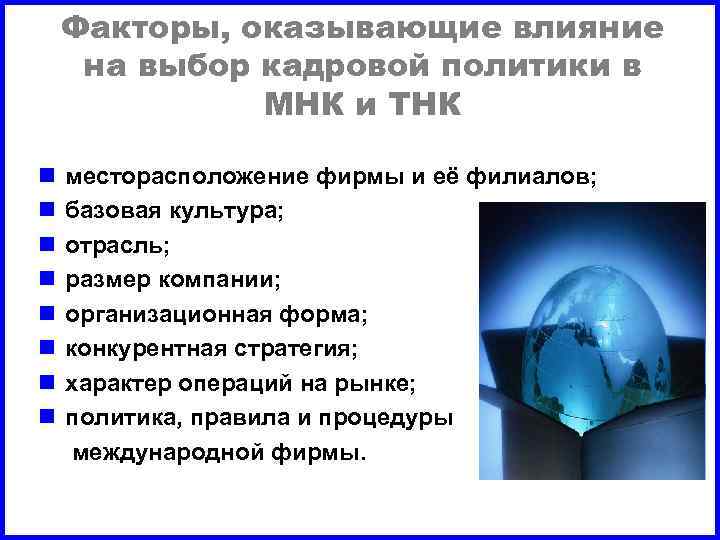 Факторы, оказывающие влияние на выбор кадровой политики в МНК и ТНК

- месторасположение фирмы и её филиалов;
- базовая культура;
- отрасль;
- размер компании;
- организационная форма;
- конкурентная стратегия;
- характер операций на рынке;
- политика, правила и процедуры международной фирмы.